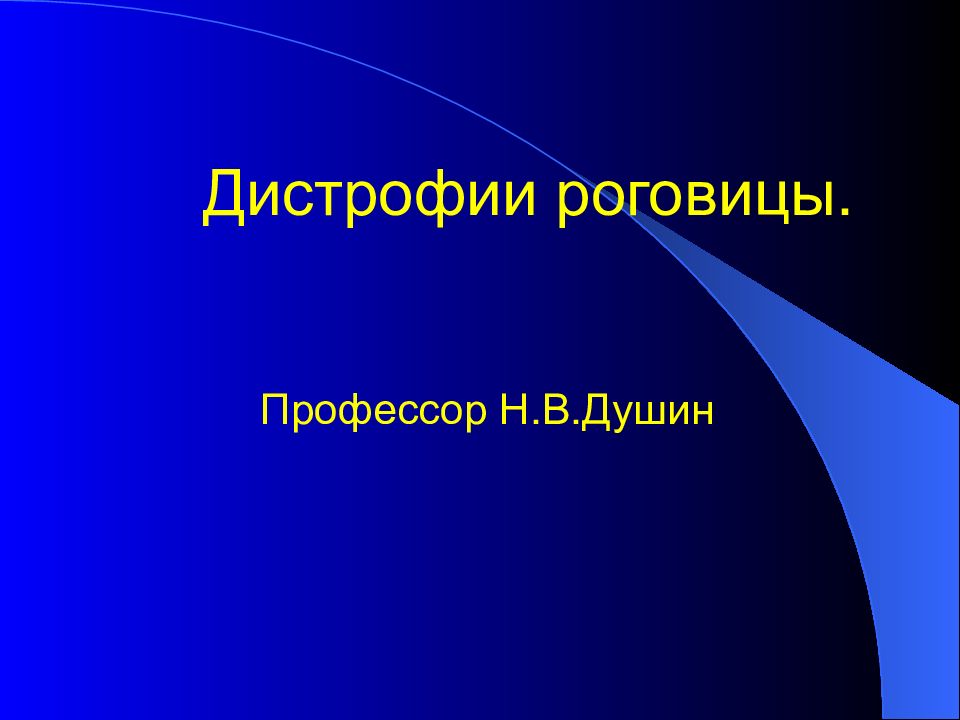 Дистрофии роговицы.

Профессор Н.В.Душин